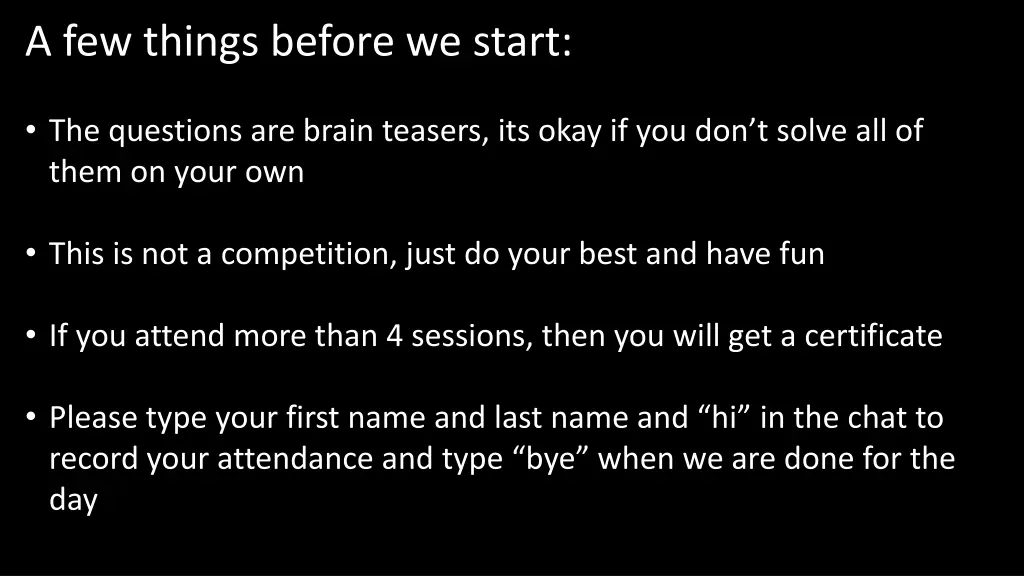 A few things before we start:

• The questions are brain teasers, its okay if you don’t solve all of them on your own

• This is not a competition, just do your best and have fun

• If you attend more than 4 sessions, then you will get a certificate

• Please type your first name and last name and “hi” in the chat to record your attendance and type “bye” when we are done for the day